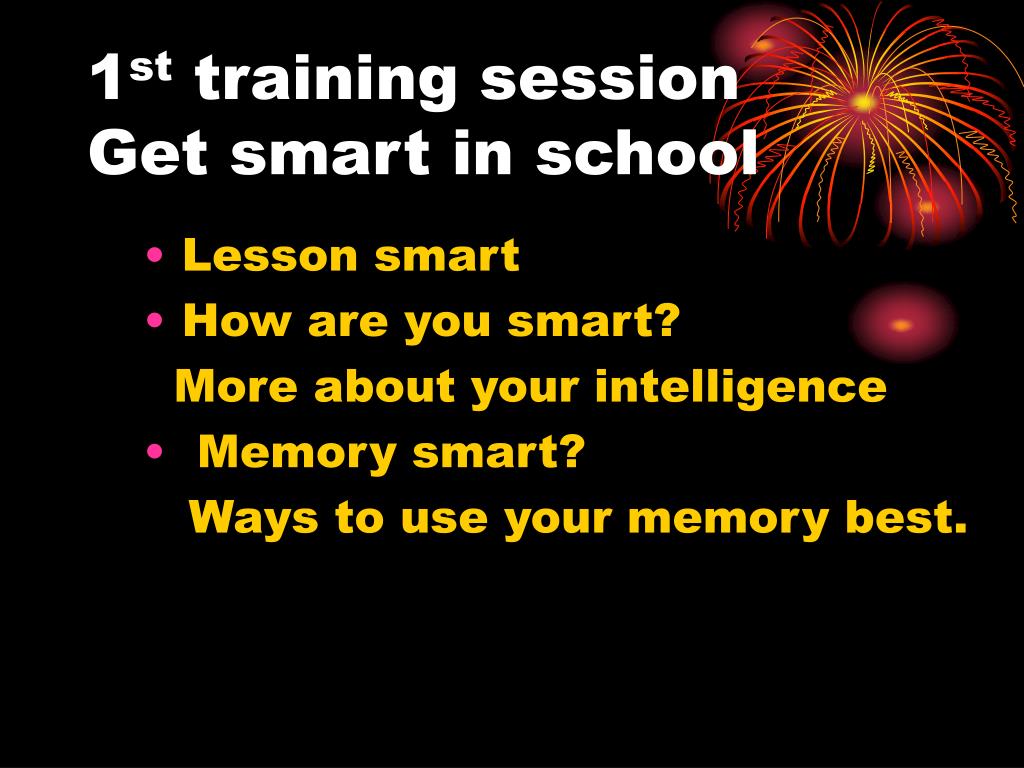 1st training session
Get smart in school

• Lesson smart
• How are you smart?
More about your intelligence
• Memory smart?
Ways to use your memory best.